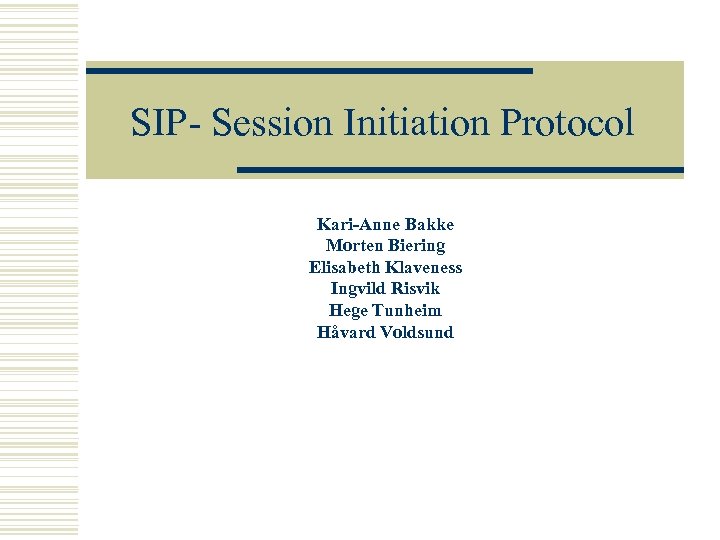 SIP- Session Initiation Protocol

Kari-Anne Bakke
Morten Biering
Elisabeth Klaveness
Ingvild Risvik
Hege Tunheim
Håvard Voldsund